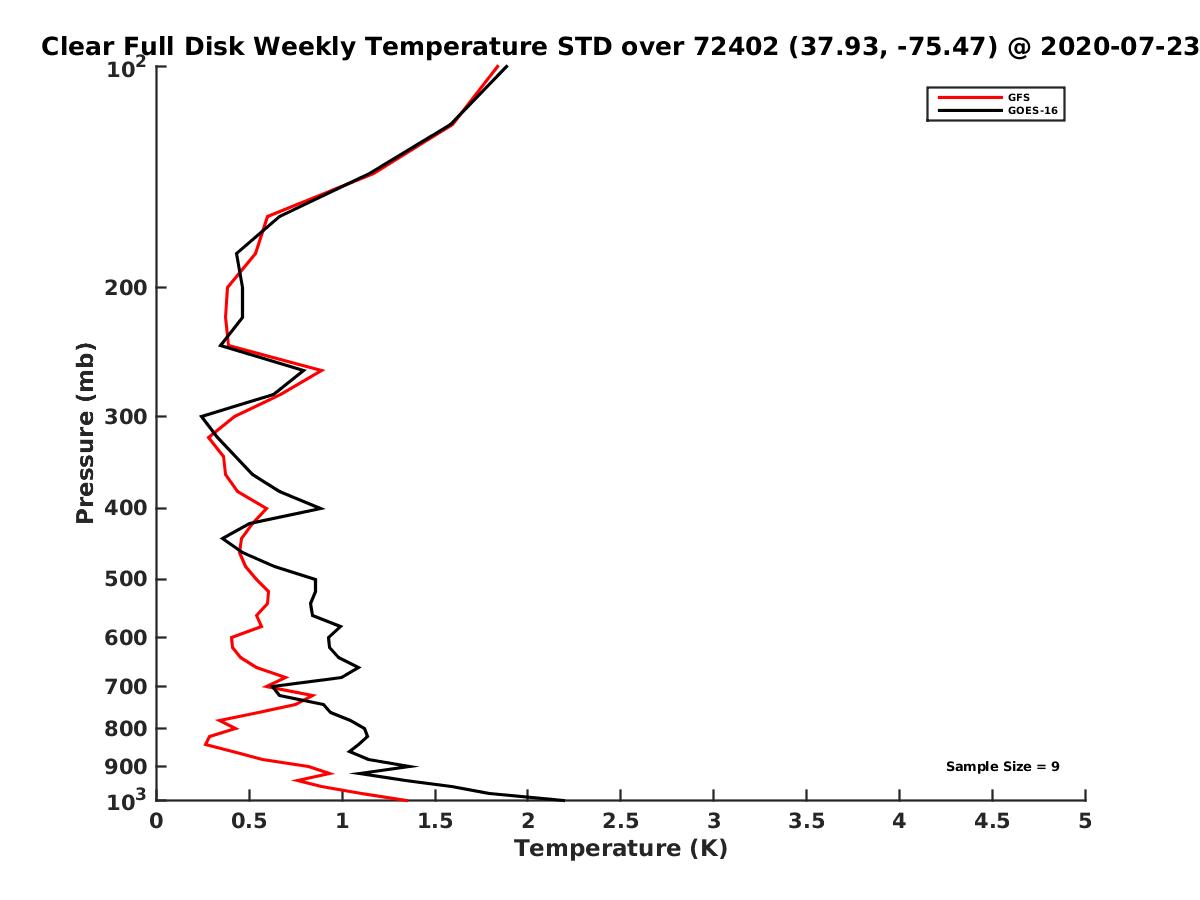 Clear Full Disk Weekly Temperature STD over 72402 (37.93, -75.47) @ 2020-07-23

GFS
GOES-16

Pressure (mb)

$10^2$
200
300
400
500
600
700
800
900
$10^3$

Sample Size = 9

0
0.5
1
1.5
2
2.5
3
3.5
4
4.5
5

Temperature (K)